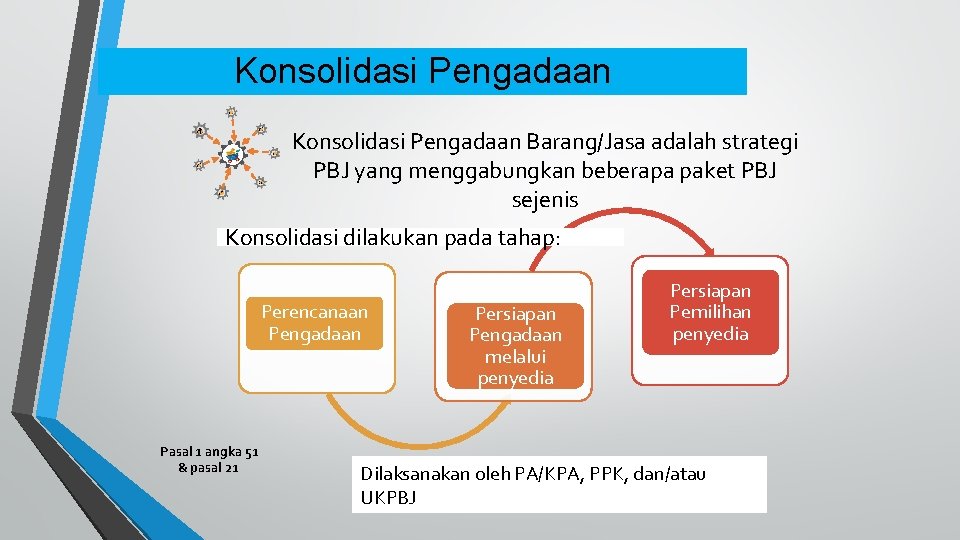 Konsolidasi Pengadaan

Konsolidasi Pengadaan Barang/Jasa adalah strategi PBJ yang menggabungkan beberapa paket PBJ sejenis

Konsolidasi dilakukan pada tahap:

Perencanaan Pengadaan

Persiapan Pengadaan melalui penyedia

Persiapan Pemilihan penyedia

Pasal 1 angka 51 & pasal 21

Dilaksanakan oleh PA/KPA, PPK, dan/atau UKPBJ